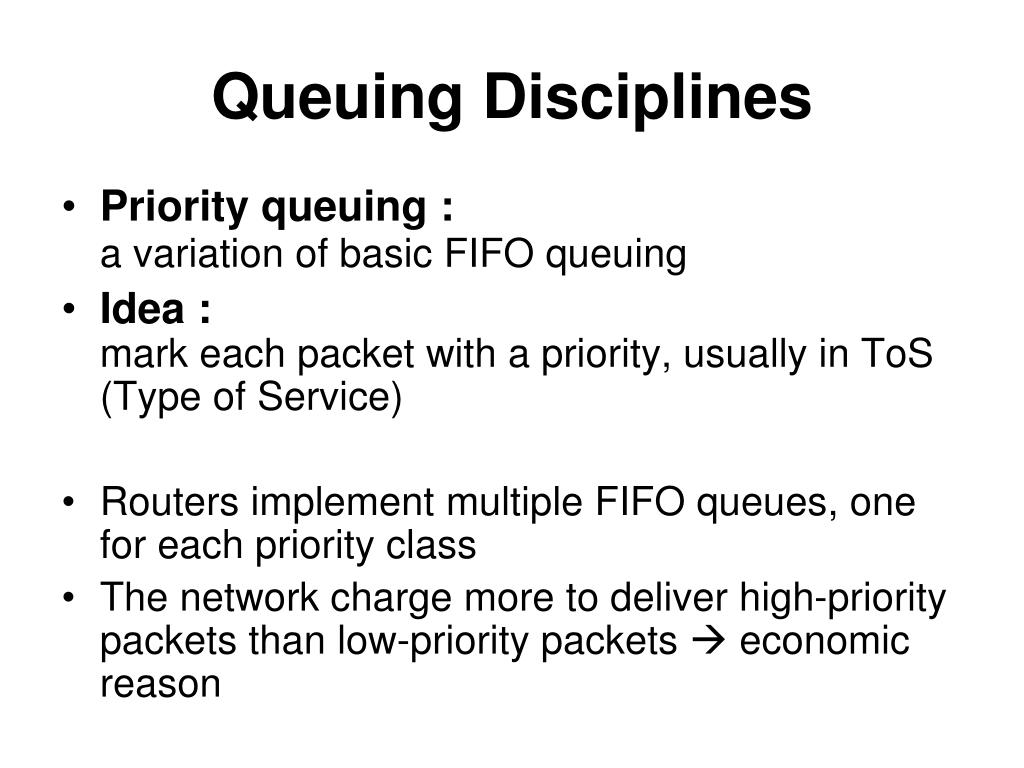 Queuing Disciplines

• Priority queuing :
a variation of basic FIFO queuing

• Idea :
mark each packet with a priority, usually in ToS (Type of Service)

• Routers implement multiple FIFO queues, one for each priority class

• The network charge more to deliver high-priority packets than low-priority packets → economic reason